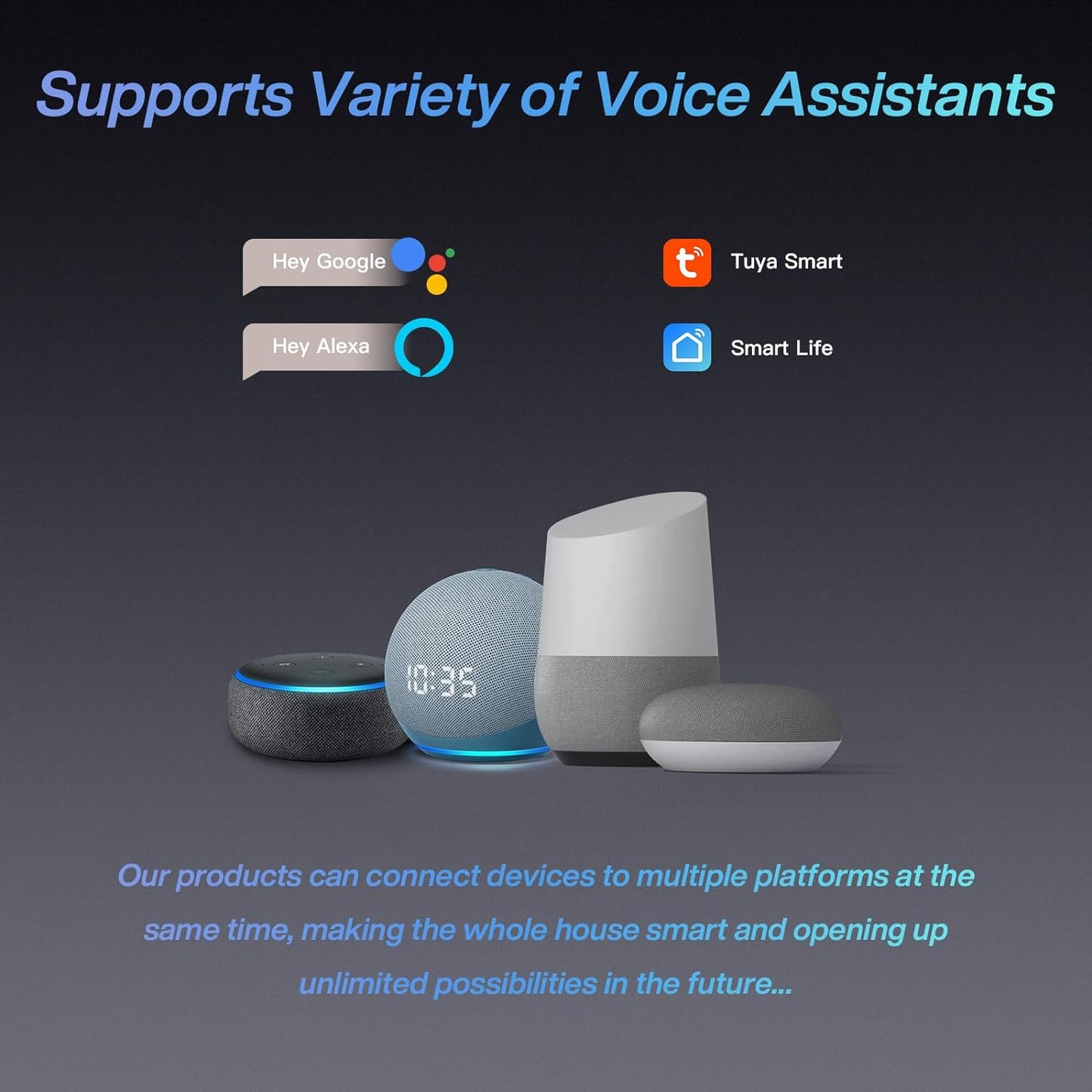 Supports Variety of Voice Assistants

Hey Google

Hey Alexa

Tuya Smart

Smart Life

10:35

Our products can connect devices to multiple platforms at the same time, making the whole house smart and opening up unlimited possibilities in the future...